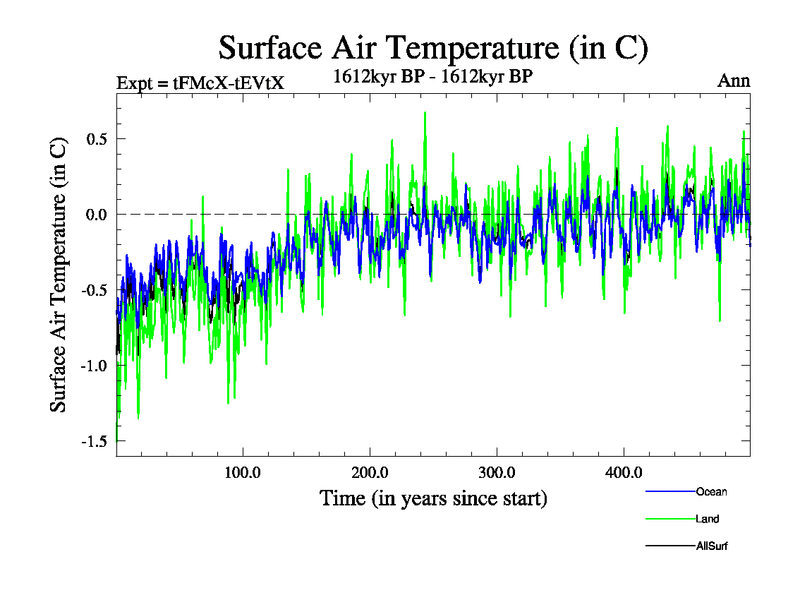 Surface Air Temperature (in C)

Expt = tFMcX-tEVtX

1612kyr BP - 1612kyr BP

Ann

Surface Air Temperature (in C)

0.5

0.0

-0.5

-1.0

-1.5

100.0

200.0

300.0

400.0

Time (in years since start)

Ocean

Land

AllSurf